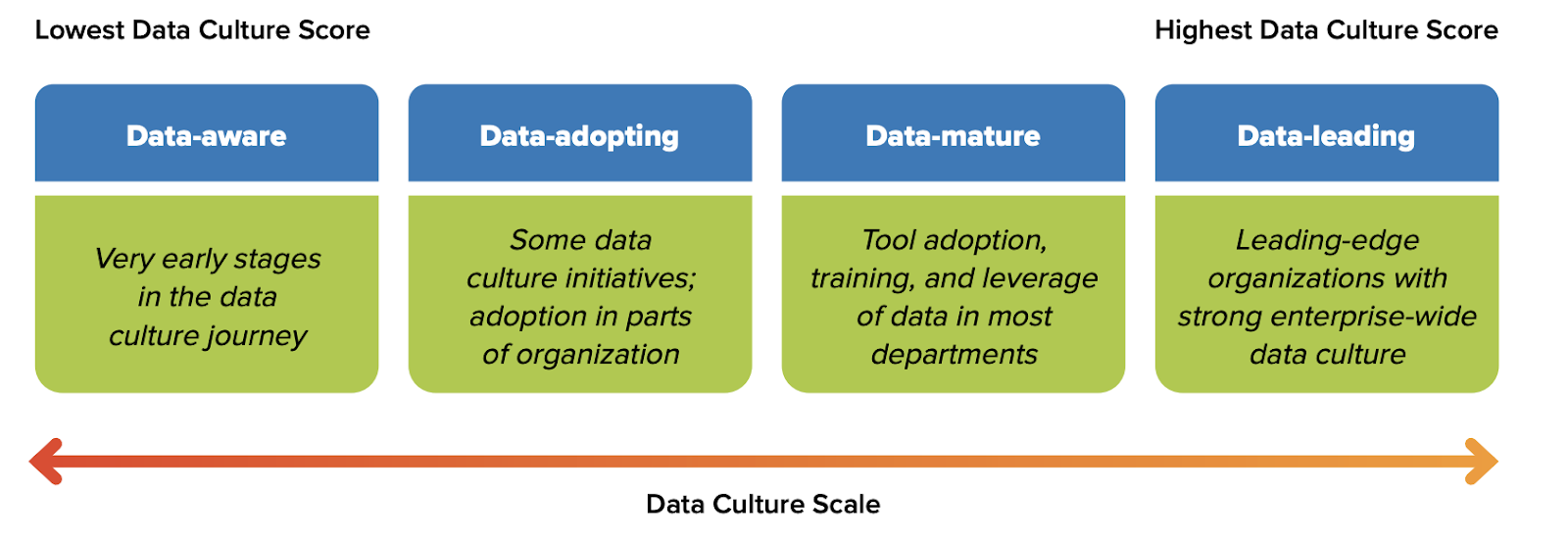 Lowest Data Culture Score

Highest Data Culture Score

Data-aware

Very early stages in the data culture journey

Data-adopting

Some data culture initiatives; adoption in parts of organization

Data-mature

Tool adoption, training, and leverage of data in most departments

Data-leading

Leading-edge organizations with strong enterprise-wide data culture

Data Culture Scale